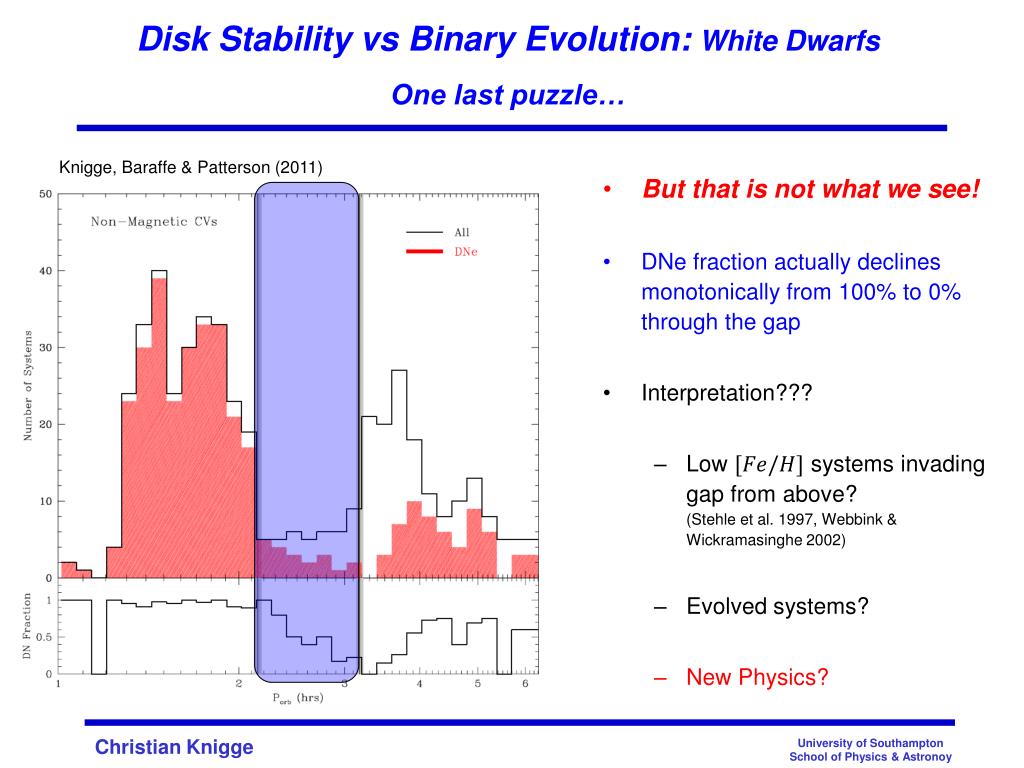 Disk Stability vs Binary Evolution: White Dwarfs

One last puzzle…

Knigge, Baraffe & Patterson (2011)

Non-Magnetic CVs

All
DNe

Number of Systems

50
40
30
20
10
0

DN Fraction

1
0.5
0

1
2
3
4
5
6

$P_{orb}$ (hrs)

• But that is not what we see!

• DNe fraction actually declines monotonically from 100% to 0% through the gap

• Interpretation???

– Low $[Fe/H]$ systems invading gap from above?
(Stehle et al. 1997, Webbink & Wickramasinghe 2002)

– Evolved systems?

– New Physics?

Christian Knigge

University of Southampton
School of Physics & Astronoy